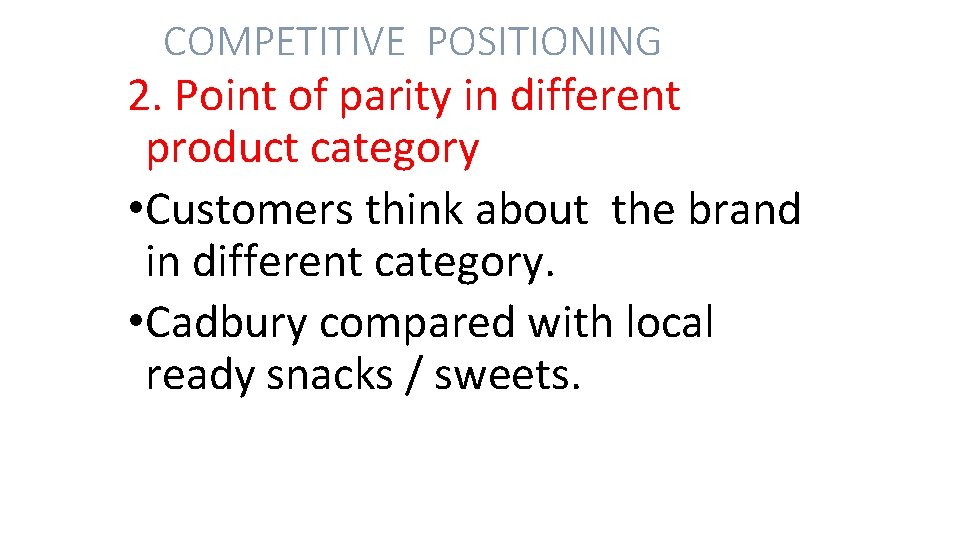 COMPETITIVE POSITIONING

2. Point of parity in different product category

•Customers think about the brand in different category.

•Cadbury compared with local ready snacks / sweets.